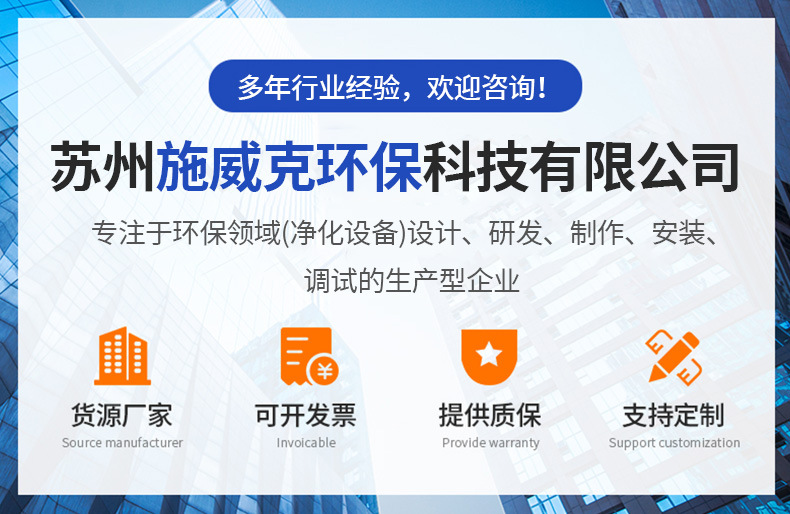 多年行业经验，欢迎咨询！

苏州施威克环保科技有限公司

专注于环保领域(净化设备)设计、研发、制作、安装、调试的生产型企业

货源厂家
Source manufacturer

可开发票
Invoicable

提供质保
Provide warranty

支持定制
Support customization